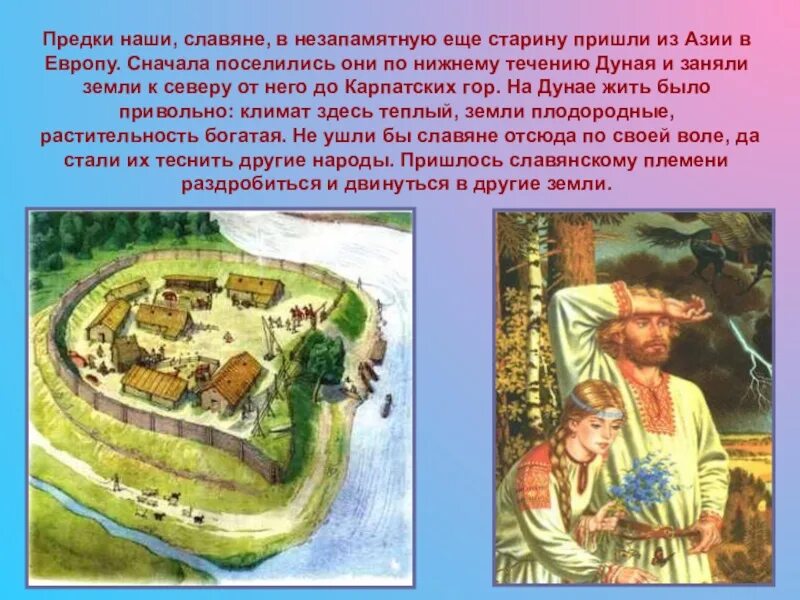 Предки наши, славяне, в незапамятную еще старину пришли из Азии в Европу. Сначала поселились они по нижнему течению Дуная и заняли земли к северу от него до Карпатских гор. На Дунае жить было привольно: климат здесь теплый, земли плодородные, растительность богатая. Не ушли бы славяне отсюда по своей воле, да стали их теснить другие народы. Пришлось славянскому племени раздробиться и двинуться в другие земли.